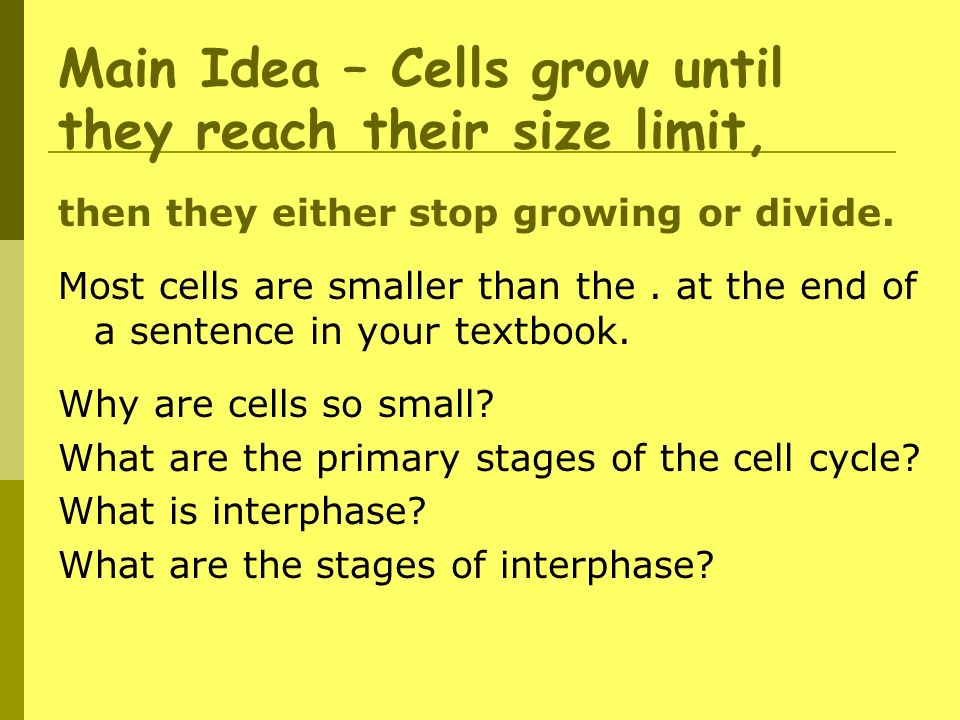 Main Idea – Cells grow until they reach their size limit,

then they either stop growing or divide.

Most cells are smaller than the . at the end of a sentence in your textbook.

Why are cells so small?
What are the primary stages of the cell cycle?
What is interphase?
What are the stages of interphase?